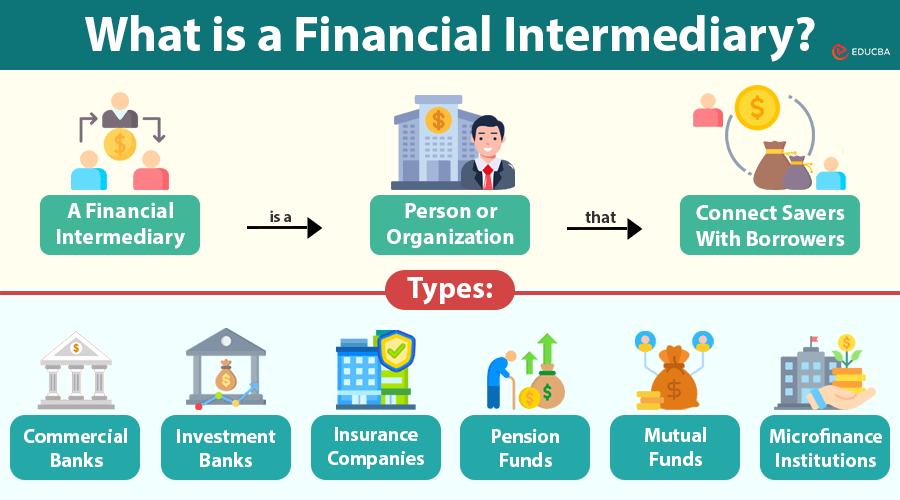 What is a Financial Intermediary?

EDUCBA

A Financial Intermediary

is a

Person or Organization

that

Connect Savers With Borrowers

Types:

Commercial Banks

Investment Banks

Insurance Companies

Pension Funds

Mutual Funds

Microfinance Institutions